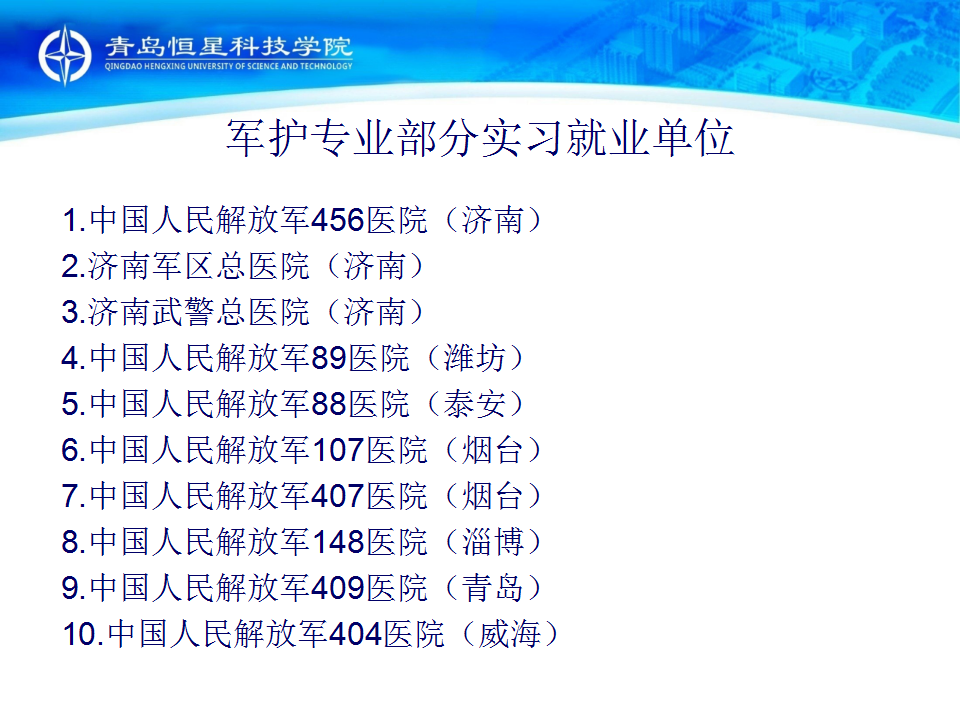 青岛恒星科技学院
QINGDAO HENGXING UNIVERSITY OF SCIENCE AND TECHNOLOGY

军护专业部分实习就业单位

1.中国人民解放军456医院（济南）
2.济南军区总医院（济南）
3.济南武警总医院（济南）
4.中国人民解放军89医院（潍坊）
5.中国人民解放军88医院（泰安）
6.中国人民解放军107医院（烟台）
7.中国人民解放军407医院（烟台）
8.中国人民解放军148医院（淄博）
9.中国人民解放军409医院（青岛）
10.中国人民解放军404医院（威海）